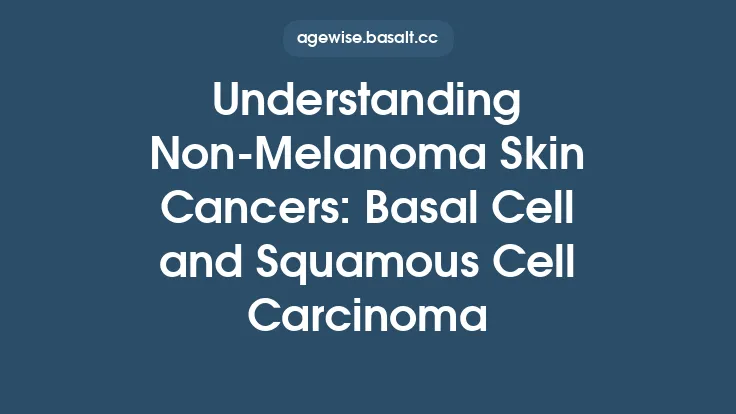 agewise.basalt.cc

Understanding Non-Melanoma Skin Cancers: Basal Cell and Squamous Cell Carcinoma